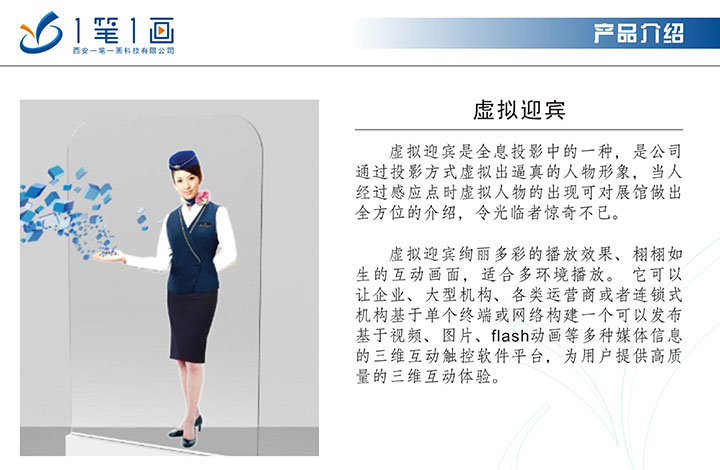 1笔1画
西安一笔一画科技有限公司

产品介绍

虚拟迎宾

虚拟迎宾是全息投影中的一种，是公司通过投影方式虚拟出逼真的人物形象，当人经过感应点时虚拟人物的出现可对展馆做出全方位的介绍，令光临者惊奇不已。

虚拟迎宾绚丽多彩的播放效果、栩栩如生的互动画面，适合多环境播放。它可以让企业、大型机构、各类运营商或者连锁式机构基于单个终端或网络构建一个可以发布基于视频、图片、flash动画等多种媒体信息的三维互动触控软件平台，为用户提供高质量的三维互动体验。